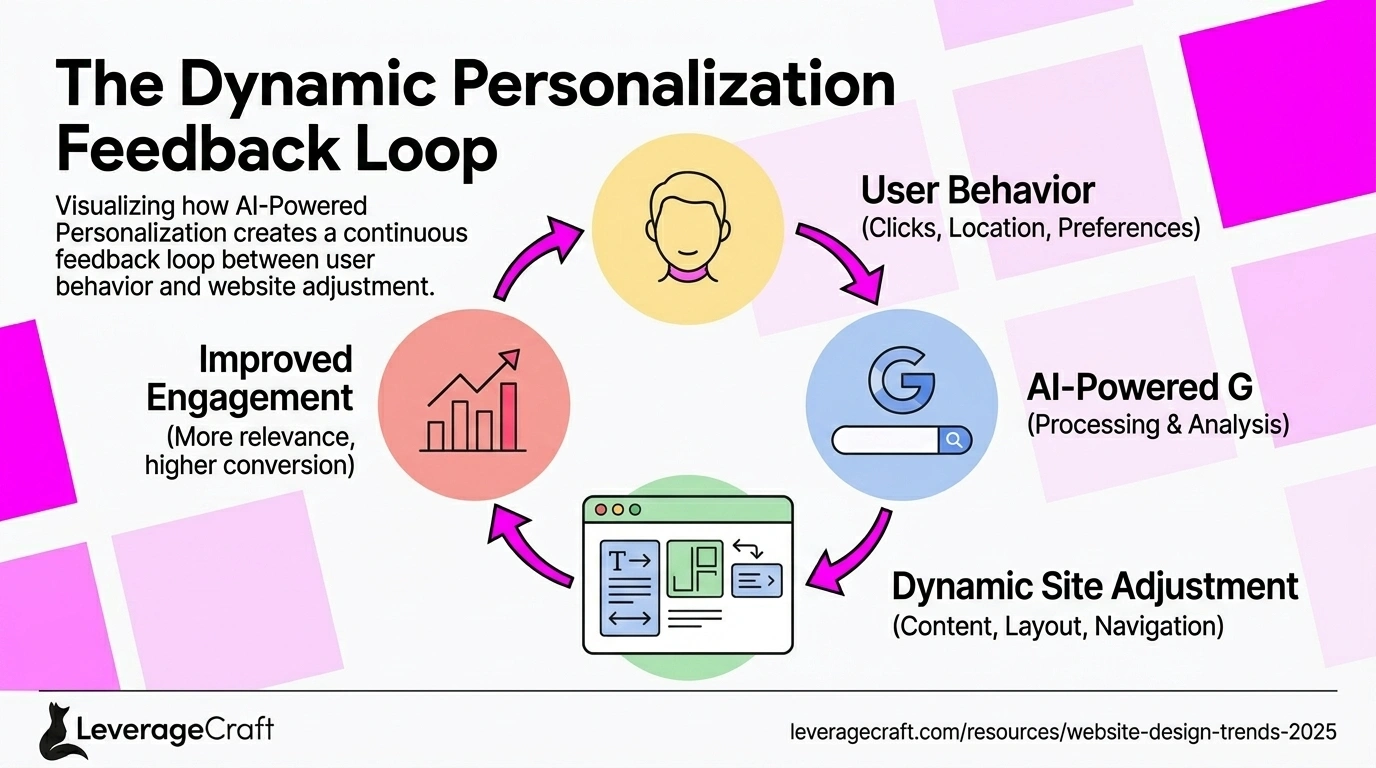 The Dynamic Personalization Feedback Loop

Visualizing how AI-Powered Personalization creates a continuous feedback loop between user behavior and website adjustment.

User Behavior
(Clicks, Location, Preferences)

G

AI-Powered G
(Processing & Analysis)

T

Dynamic Site Adjustment
(Content, Layout, Navigation)

Improved Engagement
(More relevance, higher conversion)

LeverageCraft

leveragecraft.com/resources/website-design-trends-2025